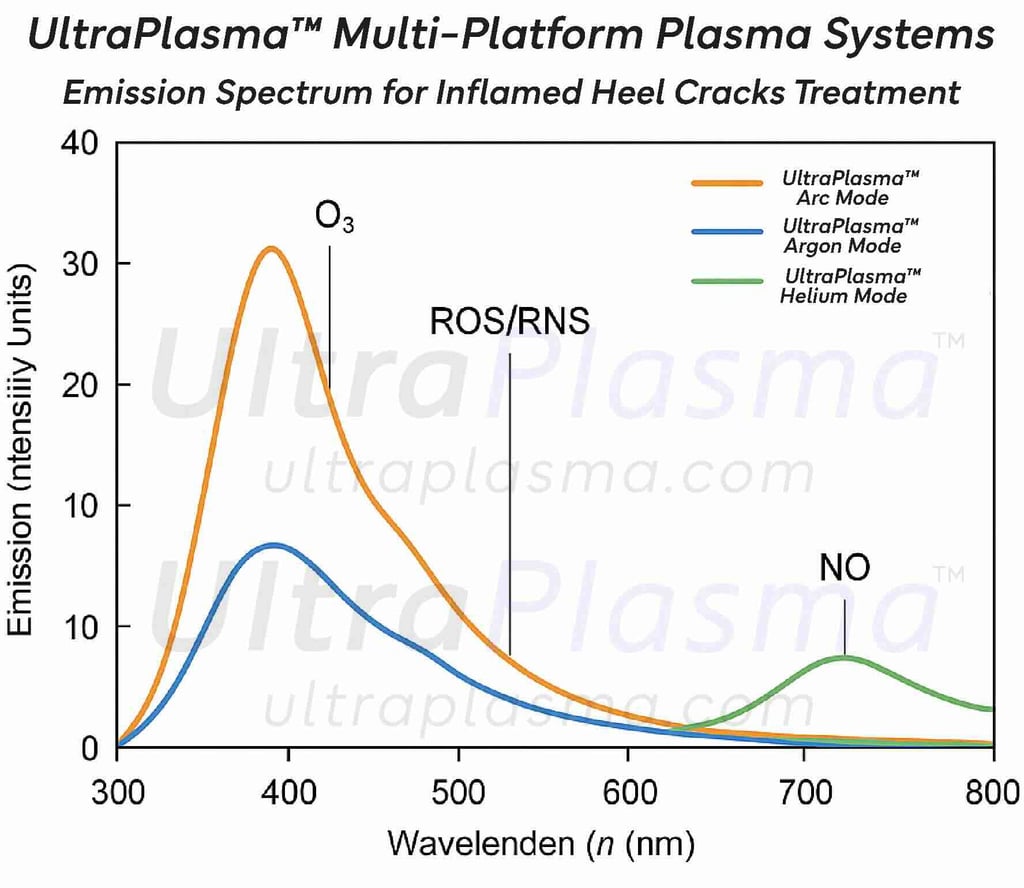 UltraPlasma™ Multi-Platform Plasma Systems
Emission Spectrum for Inflamed Heel Cracks Treatment

UltraPlasma™ Arc Mode
UltraPlasma™ Argon Mode
UltraPlasma™ Helium Mode

$O_3$
ROS/RNS
NO

UltraPlasma™
ultraplasma.com
UltraPlasma™
ultraplasma.com

Emission (ntensiiy Units)
40
30
20
10
10
0

300
400
500
600
700
800
Wavelenden ($n$ (nm)